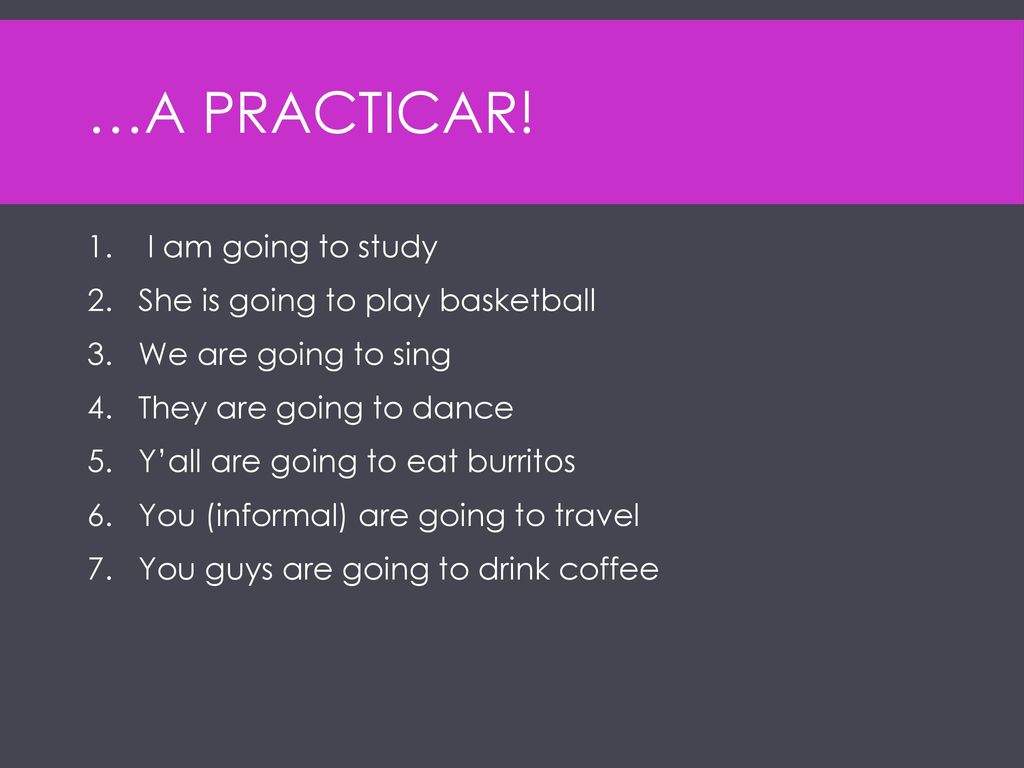 …A PRACTICAR!

1. I am going to study
2. She is going to play basketball
3. We are going to sing
4. They are going to dance
5. Y’all are going to eat burritos
6. You (informal) are going to travel
7. You guys are going to drink coffee